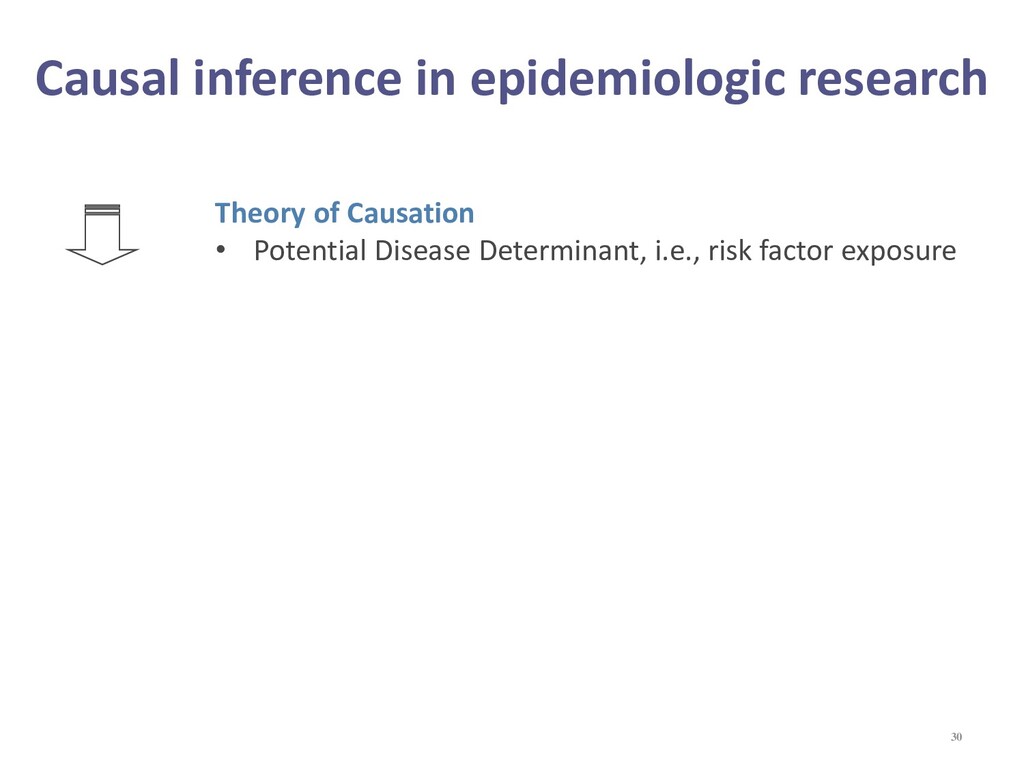 Causal inference in epidemiologic research

Theory of Causation
• Potential Disease Determinant, i.e., risk factor exposure

30